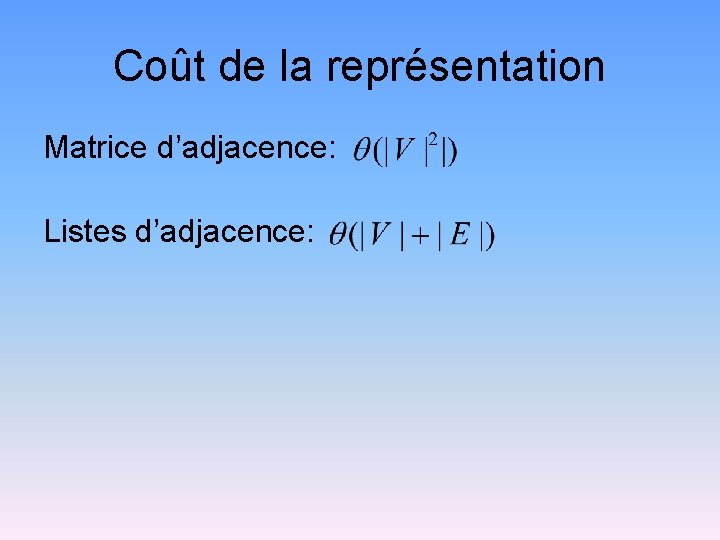 Coût de la représentation

Matrice d’adjacence: $\theta(|V|^2|)$

Listes d’adjacence: $\theta(|V|+|E|)$